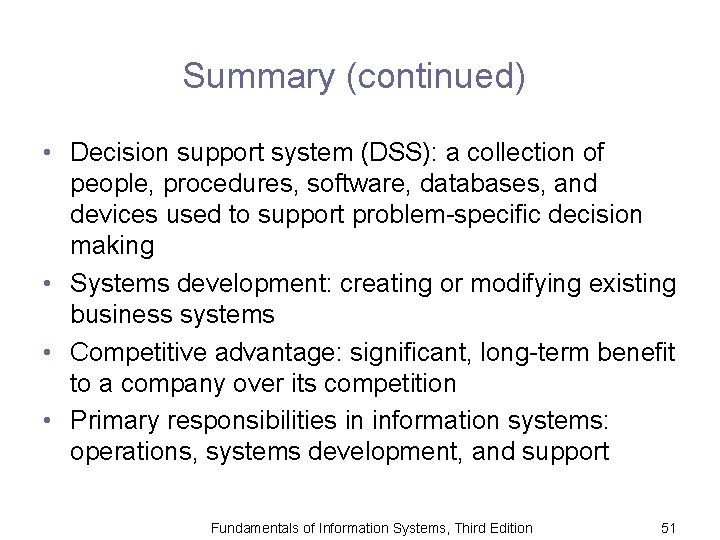 Summary (continued)

• Decision support system (DSS): a collection of people, procedures, software, databases, and devices used to support problem-specific decision making

• Systems development: creating or modifying existing business systems

• Competitive advantage: significant, long-term benefit to a company over its competition

• Primary responsibilities in information systems: operations, systems development, and support

Fundamentals of Information Systems, Third Edition

51